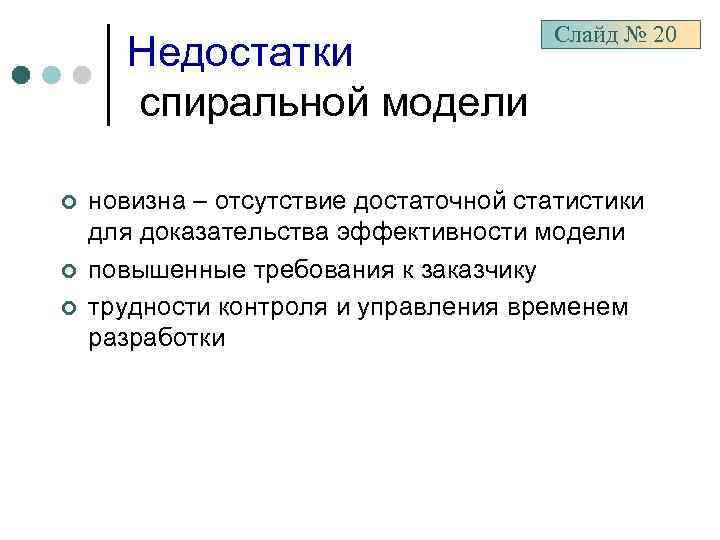 Слайд № 20

Недостатки
спиральной модели

новизна – отсутствие достаточной статистики для доказательства эффективности модели
повышенные требования к заказчику
трудности контроля и управления временем разработки